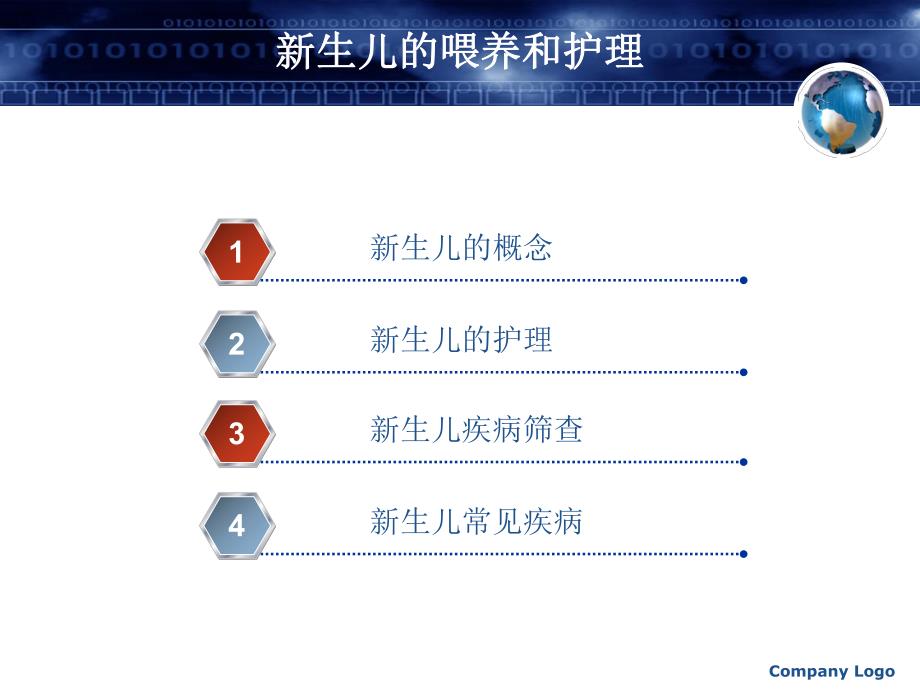 新生儿的喂养和护理

1 新生儿的概念

2 新生儿的护理

3 新生儿疾病筛查

4 新生儿常见疾病

Company Logo